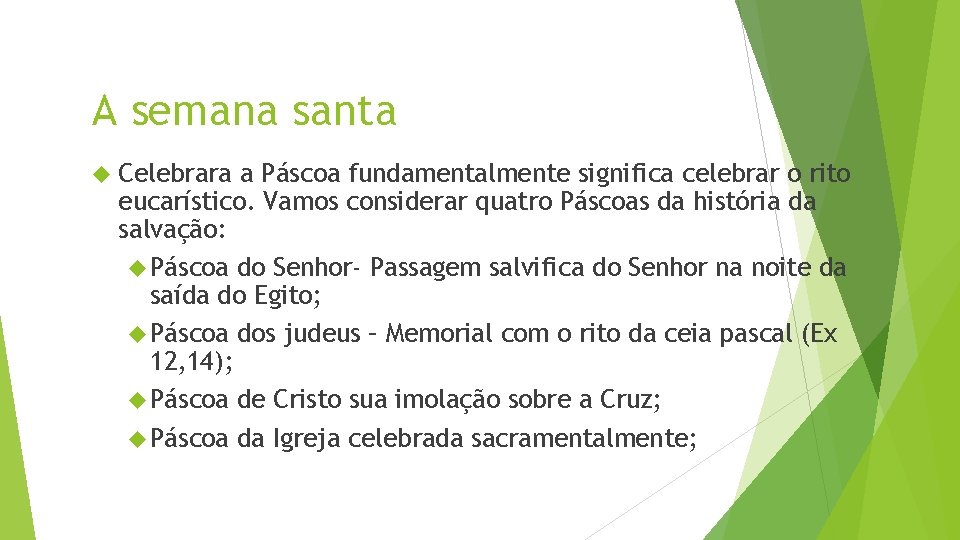 A semana santa

Celebrara a Páscoa fundamentalmente significa celebrar o rito eucarístico. Vamos considerar quatro Páscoas da história da salvação:

Páscoa do Senhor- Passagem salvifica do Senhor na noite da saída do Egito;

Páscoa dos judeus – Memorial com o rito da ceia pascal (Ex 12,14);

Páscoa de Cristo sua imolação sobre a Cruz;

Páscoa da Igreja celebrada sacramentalmente;